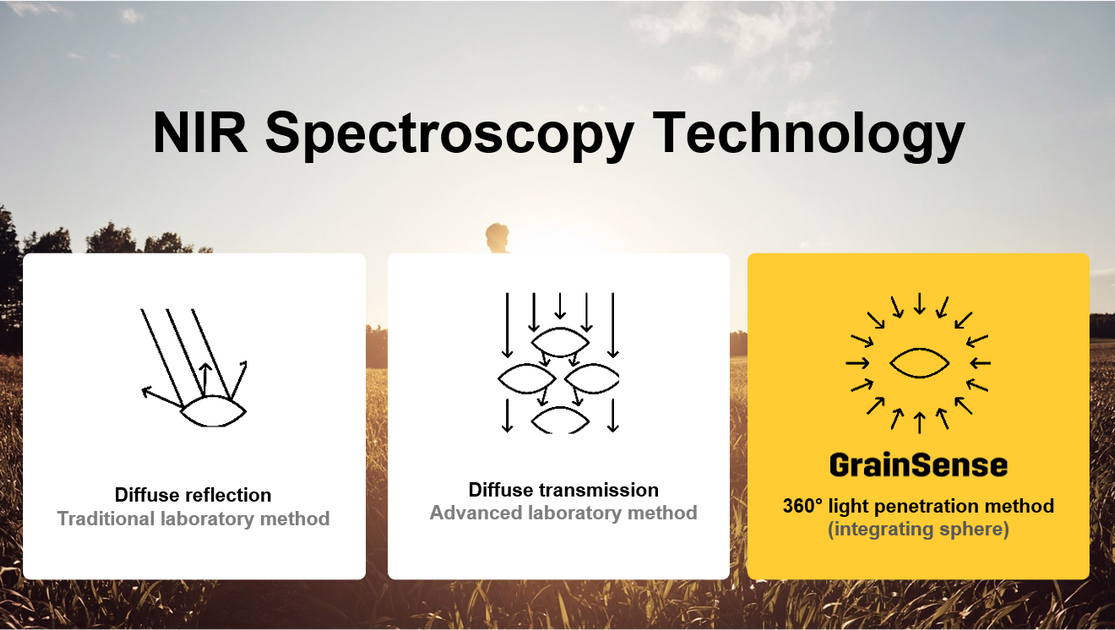 NIR Spectroscopy Technology

Diffuse reflection
Traditional laboratory method

Diffuse transmission
Advanced laboratory method

GrainSense
360° light penetration method
(integrating sphere)